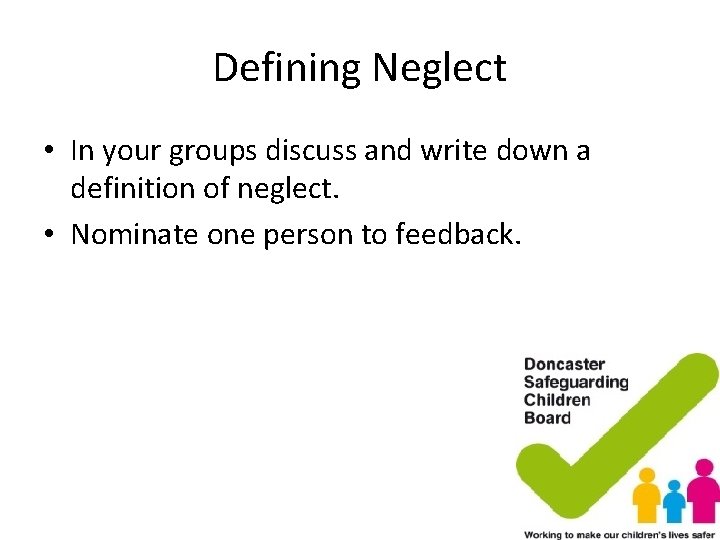 Defining Neglect

• In your groups discuss and write down a definition of neglect.
• Nominate one person to feedback.

Doncaster Safeguarding Children Board

Working to make our children's lives safer